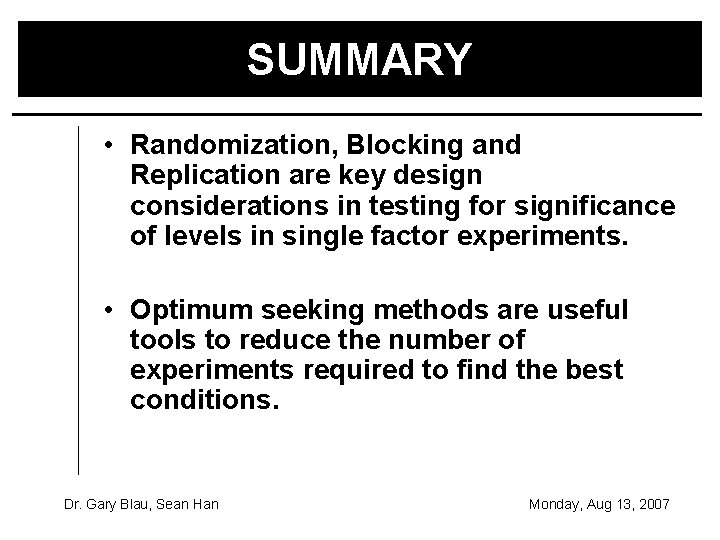 SUMMARY

• Randomization, Blocking and Replication are key design considerations in testing for significance of levels in single factor experiments.

• Optimum seeking methods are useful tools to reduce the number of experiments required to find the best conditions.

Dr. Gary Blau, Sean Han

Monday, Aug 13, 2007